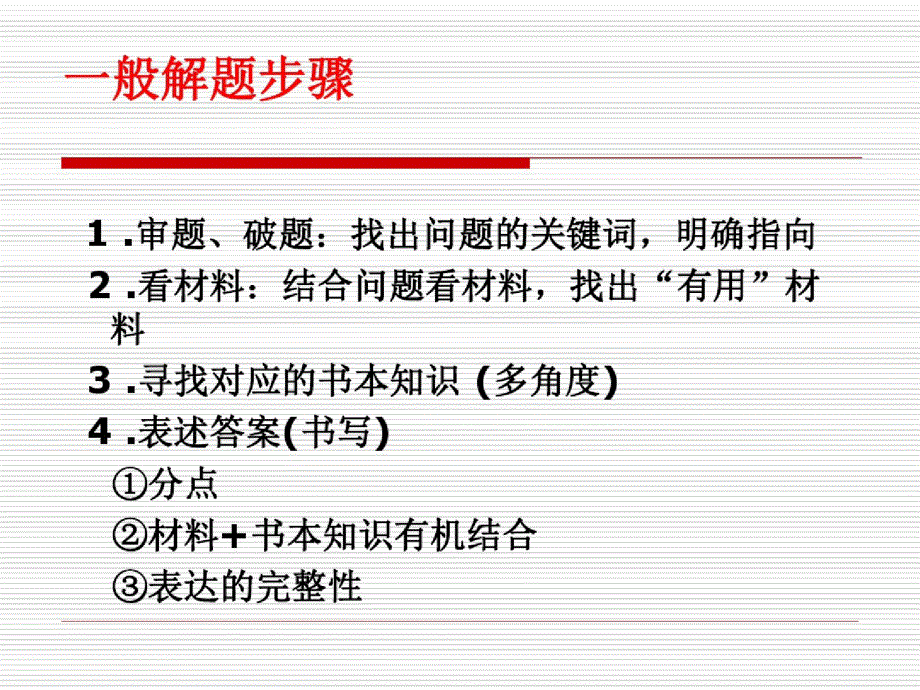 一般解题步骤

1 .审题、破题：找出问题的关键词，明确指向
2 .看材料：结合问题看材料，找出“有用”材料
3 .寻找对应的书本知识 (多角度)
4 .表述答案(书写)
①分点
②材料+书本知识有机结合
③表达的完整性